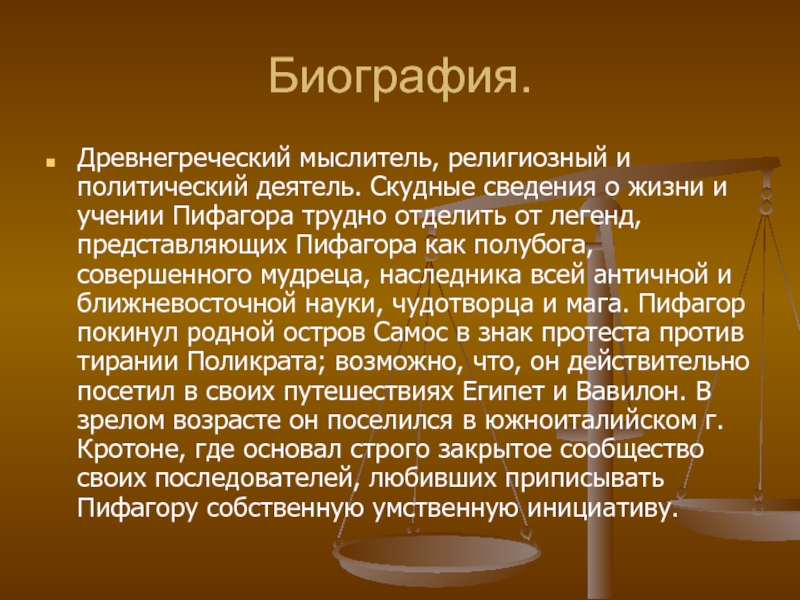 Биография.

Древнегреческий мыслитель, религиозный и политический деятель. Скудные сведения о жизни и учении Пифагора трудно отделить от легенд, представляющих Пифагора как полубога, совершенного мудреца, наследника всей античной и ближневосточной науки, чудотворца и мага. Пифагор покинул родной остров Самос в знак протеста против тирании Поликрата; возможно, что, он действительно посетил в своих путешествиях Египет и Вавилон. В зрелом возрасте он поселился в южноиталийском г. Кротоне, где основал строго закрытое сообщество своих последователей, любивших приписывать Пифагору собственную умственную инициативу.